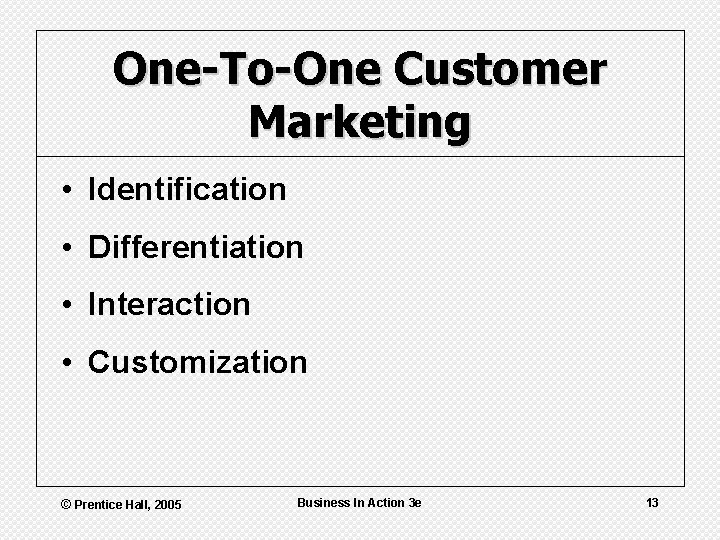 One-To-One Customer Marketing

• Identification
• Differentiation
• Interaction
• Customization

© Prentice Hall, 2005

Business In Action 3e

13